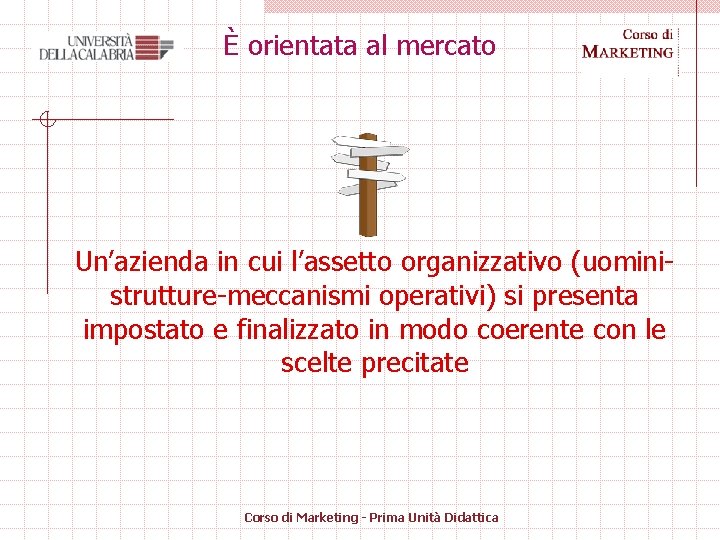 UNIVERSITÀ DELLA CALABRIA

È orientata al mercato

Corso di MARKETING

Un’azienda in cui l’assetto organizzativo (uomini-strutture-meccanismi operativi) si presenta impostato e finalizzato in modo coerente con le scelte precitate

Corso di Marketing - Prima Unità Didattica